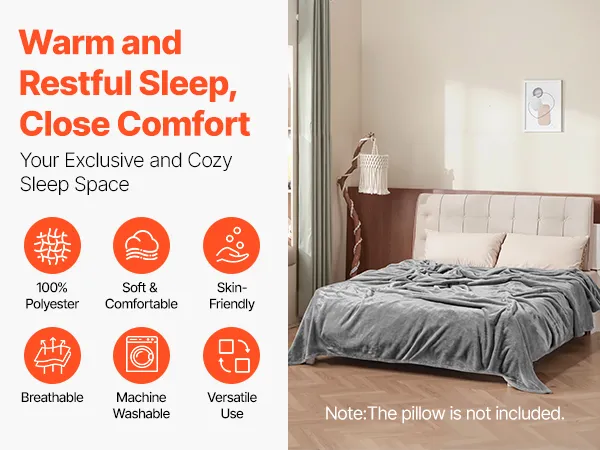 Warm and Restful Sleep, Close Comfort

Your Exclusive and Cozy Sleep Space

100% Polyester

Soft & Comfortable

Skin-Friendly

Breathable

Machine Washable

Versatile Use

Note:The pillow is not included.